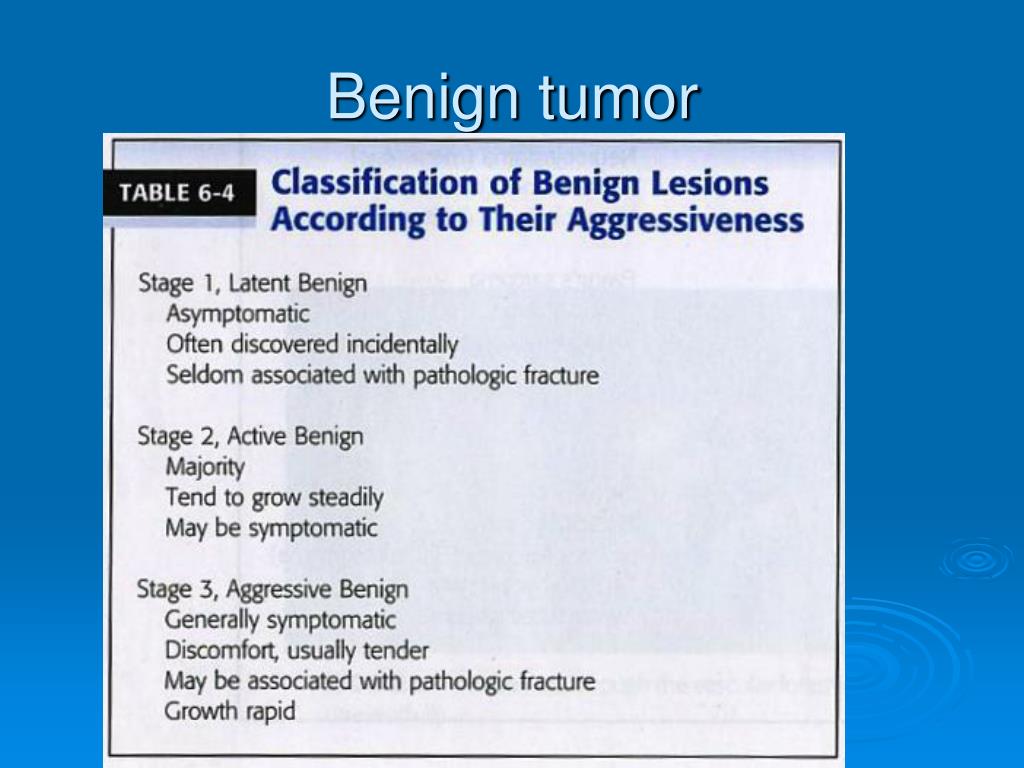 Benign tumor

TABLE 6-4 Classification of Benign Lesions According to Their Aggressiveness

Stage 1, Latent Benign
Asymptomatic
Often discovered incidentally
Seldom associated with pathologic fracture

Stage 2, Active Benign
Majority
Tend to grow steadily
May be symptomatic

Stage 3, Aggressive Benign
Generally symptomatic
Discomfort, usually tender
May be associated with pathologic fracture
Growth rapid